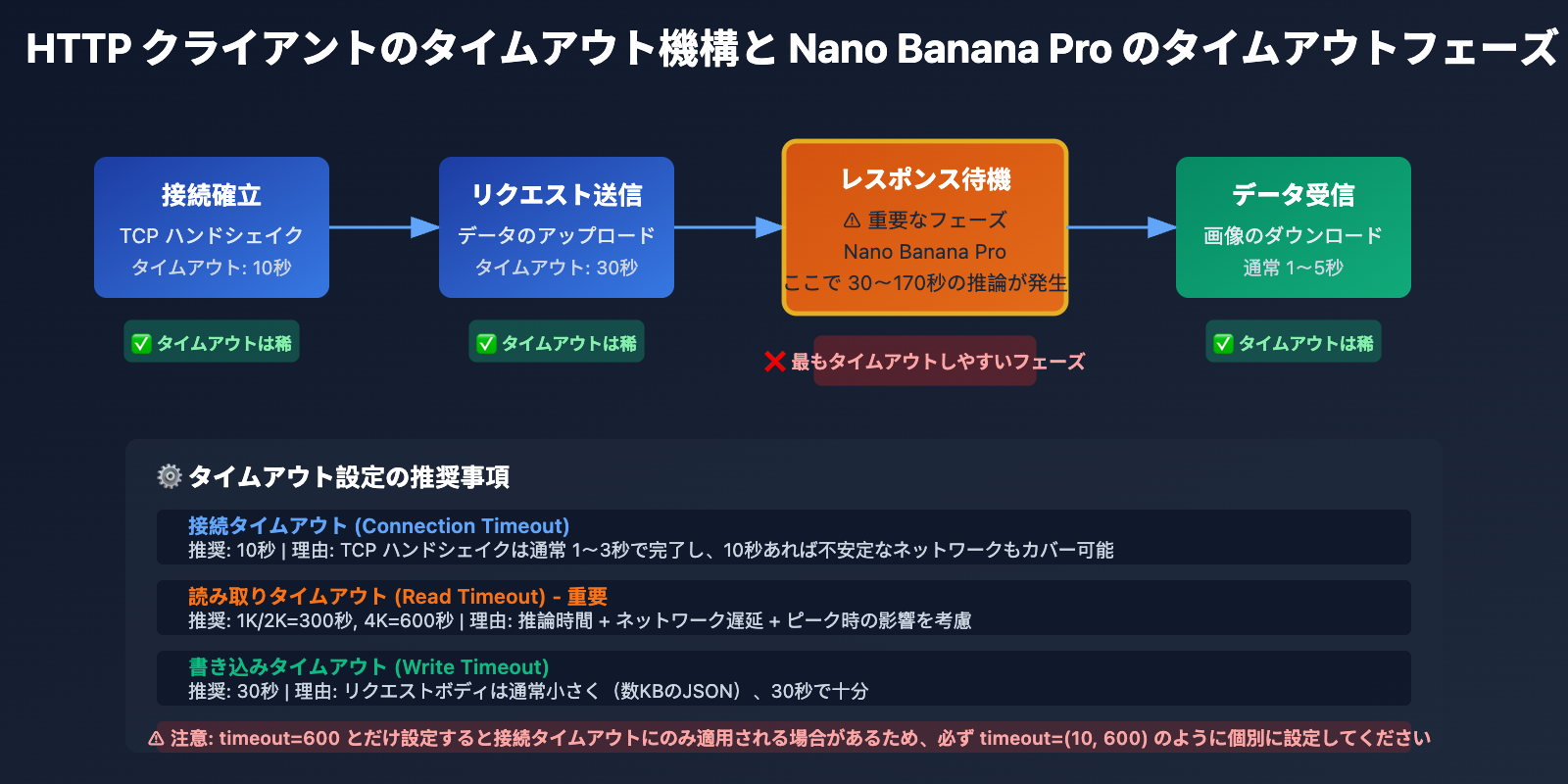 HTTP クライアントのタイムアウト機構と Nano Banana Pro のタイムアウトフェーズ

接続確立
TCP ハンドシェイク
タイムアウト: 10秒

✅ タイムアウトは稀

リクエスト送信
データのアップロード
タイムアウト: 30秒

✅ タイムアウトは稀

レスポンス待機
⚠ 重要なフェーズ
Nano Banana Pro
ここで 30〜170秒の推論が発生

❌ 最もタイムアウトしやすいフェーズ

データ受信
画像のダウンロード
通常 1〜5秒

✅ タイムアウトは稀

⚙️ タイムアウト設定の推奨事項

接続タイムアウト (Connection Timeout)
推奨: 10秒 | 理由: TCP ハンドシェイクは通常 1〜3秒で完了し、10秒あれば不安定なネットワークもカバー可能

読み取りタイムアウト (Read Timeout) - 重要
推奨: 1K/2K=300秒, 4K=600秒 | 理由: 推論時間 + ネットワーク遅延 + ピーク時の影響を考慮

書き込みタイムアウト (Write Timeout)
推奨: 30秒 | 理由: リクエストボディは通常小さく（数KBのJSON）、30秒で十分

⚠ 注意: timeout=600 とだけ設定すると接続タイムアウトにのみ適用される場合があるため、必ず timeout=(10, 600) のように個別に設定してください